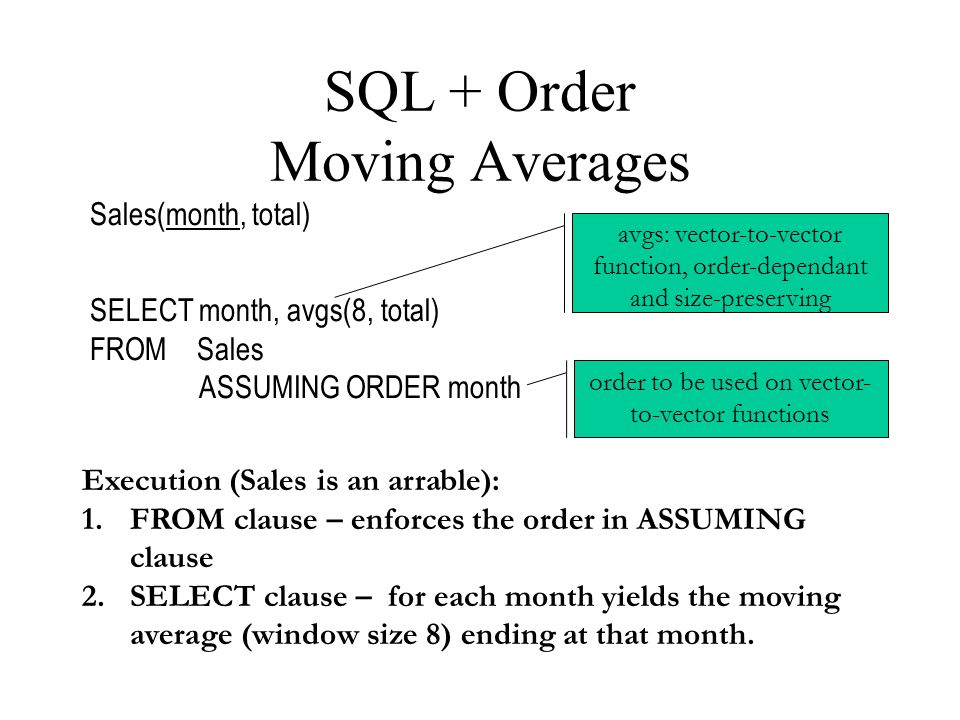 SQL + Order
Moving Averages

Sales(month, total)

SELECT month, avgs(8, total)
FROM Sales
ASSUMING ORDER month

avgs: vector-to-vector function, order-dependant and size-preserving

order to be used on vector-to-vector functions

Execution (Sales is an arrable):
1. FROM clause – enforces the order in ASSUMING clause
2. SELECT clause – for each month yields the moving average (window size 8) ending at that month.